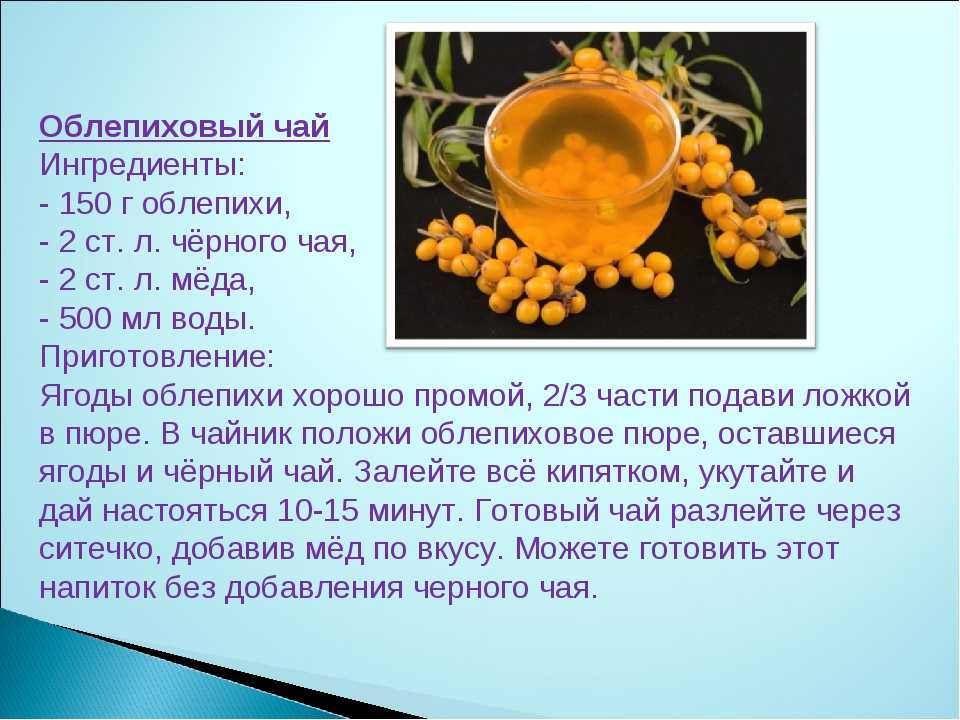 Облепиховый чай
Ингредиенты:
- 150 г облепихи,
- 2 ст. л. чёрного чая,
- 2 ст. л. мёда,
- 500 мл воды.
Приготовление:
Ягоды облепихи хорошо промой, 2/3 части подави ложкой в пюре. В чайник положи облепиховое пюре, оставшиеся ягоды и чёрный чай. Залейте всё кипятком, укутайте и дай настояться 10-15 минут. Готовый чай разлейте через ситечко, добавив мёд по вкусу. Можете готовить этот напиток без добавления черного чая.